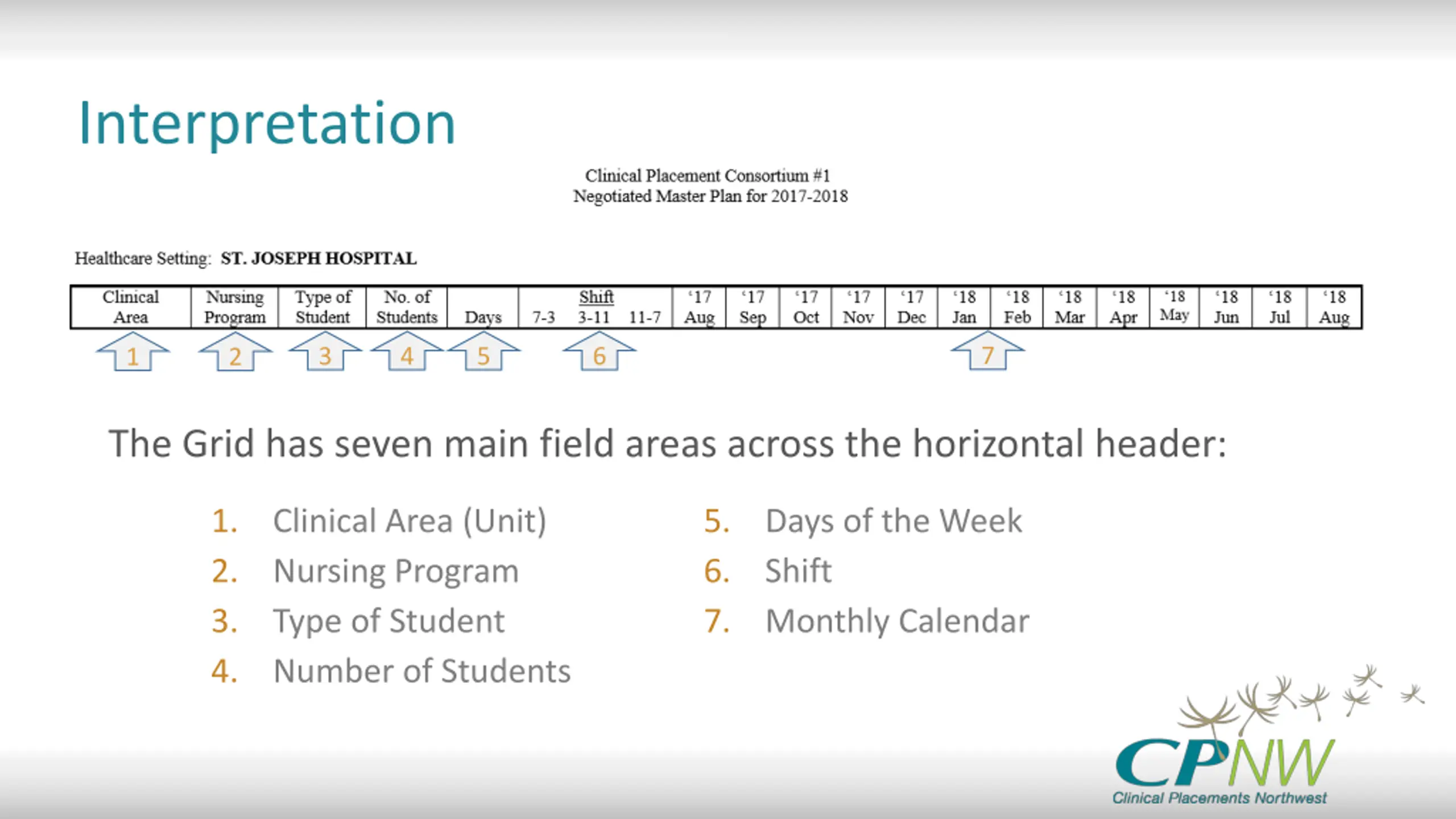 Interpretation

Clinical Placement Consortium #1
Negotiated Master Plan for 2017-2018

Healthcare Setting: ST. JOSEPH HOSPITAL

| Clinical Area | Nursing Program | Type of Student | No. of Students | Days | Shift 7-3 3-11 11-7 | '17 Aug | '17 Sep | '17 Oct | '17 Nov | '17 Dec | '18 Jan | '18 Feb | '18 Mar | '18 Apr | '18 May | '18 Jun | '18 Jul | '18 Aug |
|---|---|---|---|---|---|---|---|---|---|---|---|---|---|---|---|---|---|---|

1 2 3 4 5 6 7

The Grid has seven main field areas across the horizontal header:

1. Clinical Area (Unit)
2. Nursing Program
3. Type of Student
4. Number of Students

5. Days of the Week
6. Shift
7. Monthly Calendar

CPNW
Clinical Placements Northwest